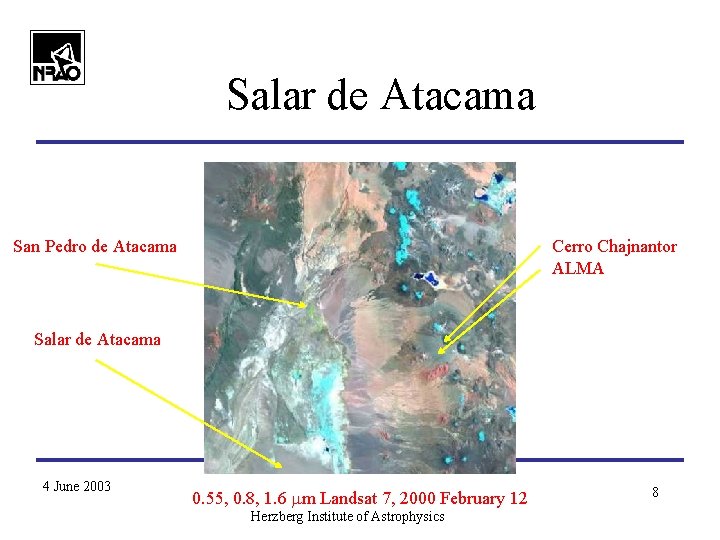 NRAO

Salar de Atacama

San Pedro de Atacama

Salar de Atacama

Cerro Chajnantor
ALMA

4 June 2003

0.55, 0.8, 1.6 $\mu$m Landsat 7, 2000 February 12

Herzberg Institute of Astrophysics

8